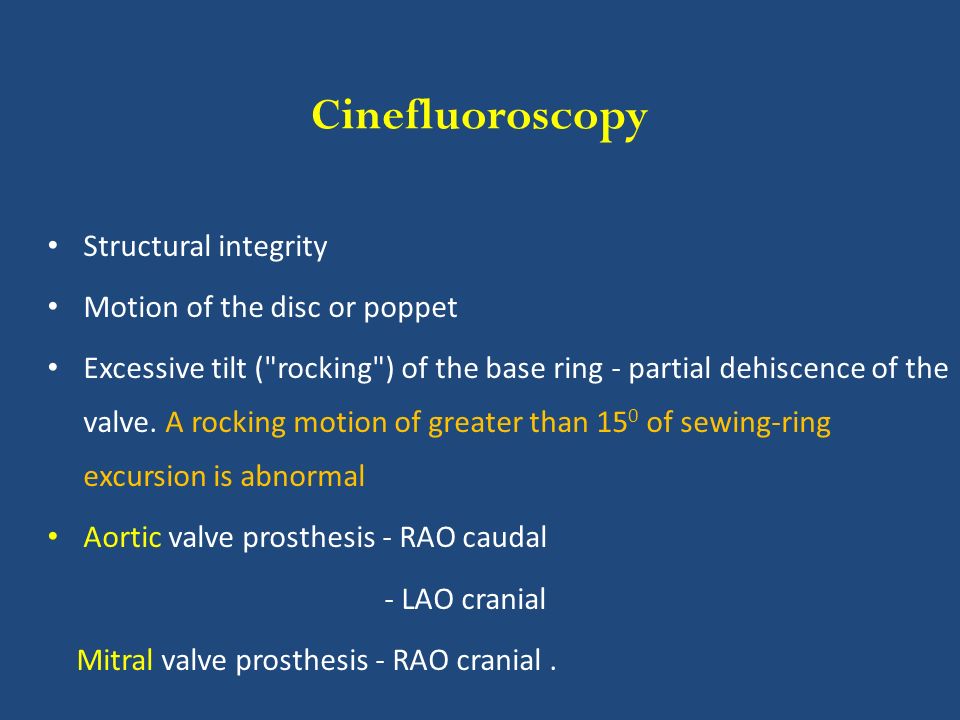 Cinefluoroscopy

• Structural integrity

• Motion of the disc or poppet

• Excessive tilt ("rocking") of the base ring - partial dehiscence of the valve. A rocking motion of greater than $15^0$ of sewing-ring excursion is abnormal

• Aortic valve prosthesis - RAO caudal

- LAO cranial

Mitral valve prosthesis - RAO cranial .